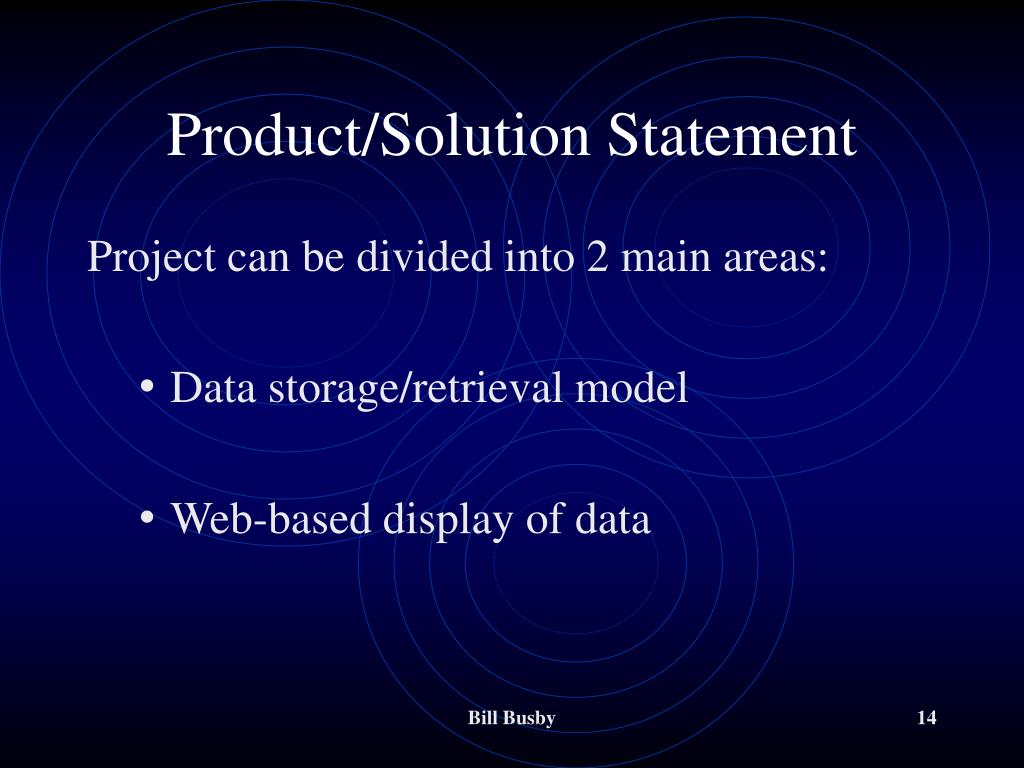 Product/Solution Statement

Project can be divided into 2 main areas:

• Data storage/retrieval model

• Web-based display of data

Bill Busby

14